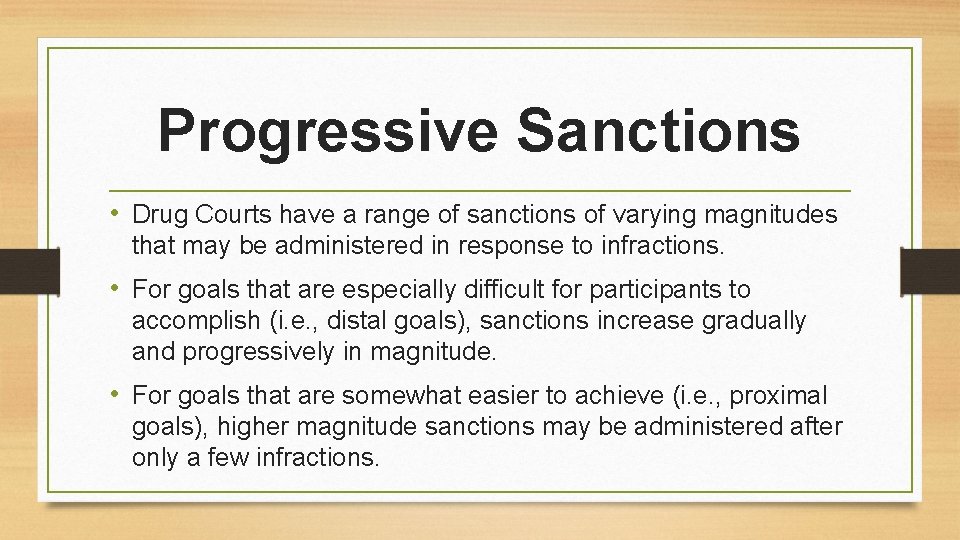 Progressive Sanctions

• Drug Courts have a range of sanctions of varying magnitudes that may be administered in response to infractions.

• For goals that are especially difficult for participants to accomplish (i.e., distal goals), sanctions increase gradually and progressively in magnitude.

• For goals that are somewhat easier to achieve (i.e., proximal goals), higher magnitude sanctions may be administered after only a few infractions.